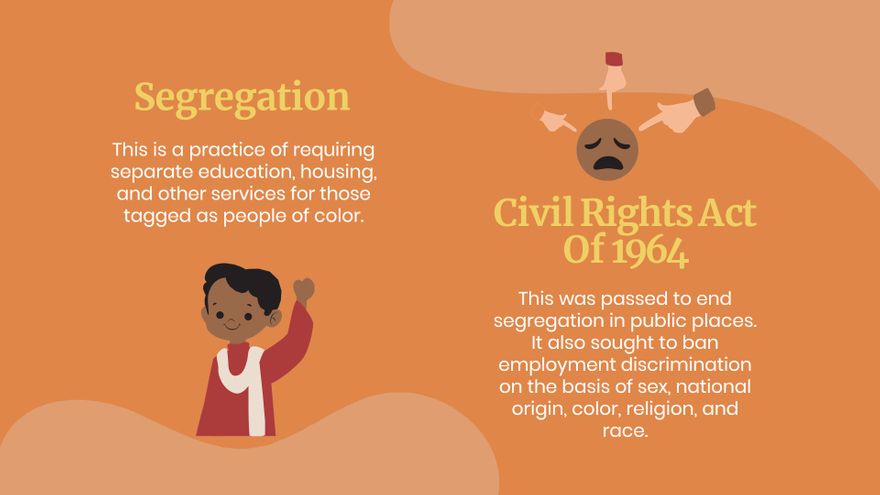 Segregation

This is a practice of requiring separate education, housing, and other services for those tagged as people of color.

Civil Rights Act Of 1964

This was passed to end segregation in public places. It also sought to ban employment discrimination on the basis of sex, national origin, color, religion, and race.